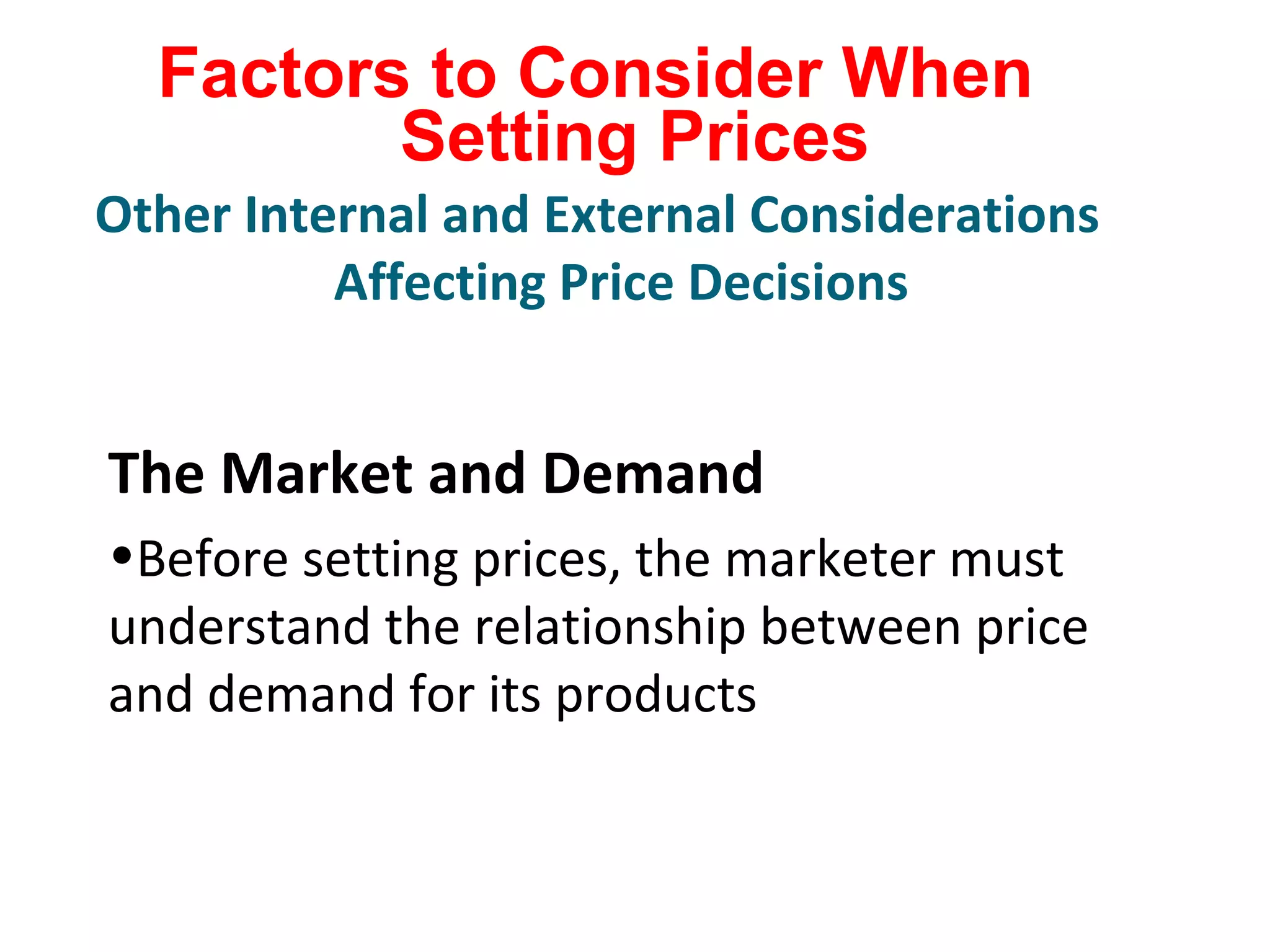 Factors to Consider When Setting Prices

Other Internal and External Considerations Affecting Price Decisions

The Market and Demand

•Before setting prices, the marketer must understand the relationship between price and demand for its products